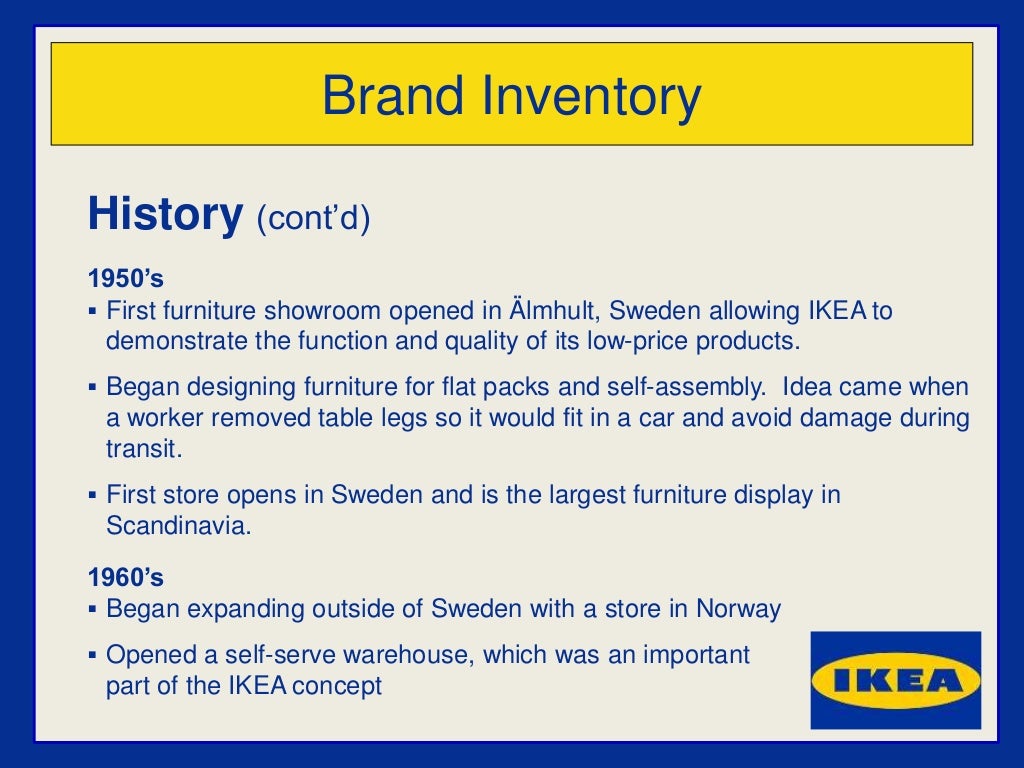 Brand Inventory

History (cont'd)

1950's
▪ First furniture showroom opened in Älmhult, Sweden allowing IKEA to demonstrate the function and quality of its low-price products.
▪ Began designing furniture for flat packs and self-assembly. Idea came when a worker removed table legs so it would fit in a car and avoid damage during transit.
▪ First store opens in Sweden and is the largest furniture display in Scandinavia.

1960's
▪ Began expanding outside of Sweden with a store in Norway
▪ Opened a self-serve warehouse, which was an important part of the IKEA concept

IKEA